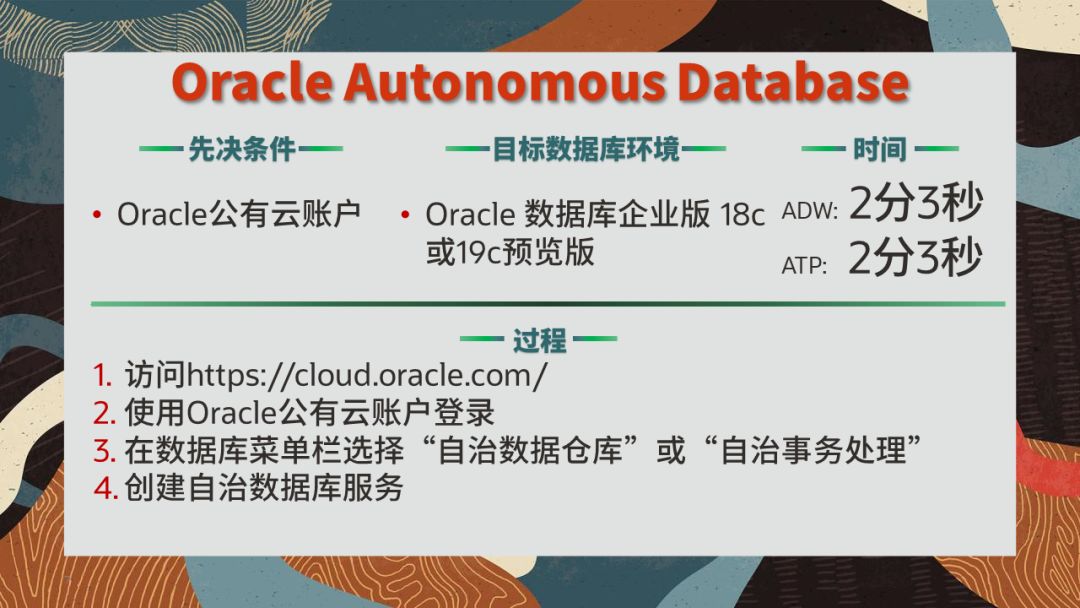 Oracle Autonomous Database

先决条件

• Oracle公有云账户

目标数据库环境

• Oracle 数据库企业版 18c 或19c预览版

时间

ADW: 2分3秒

ATP: 2分3秒

过程

1. 访问https://cloud.oracle.com/
2. 使用Oracle公有云账户登录
3. 在数据库菜单栏选择“自治数据仓库”或“自治事务处理”
4. 创建自治数据库服务